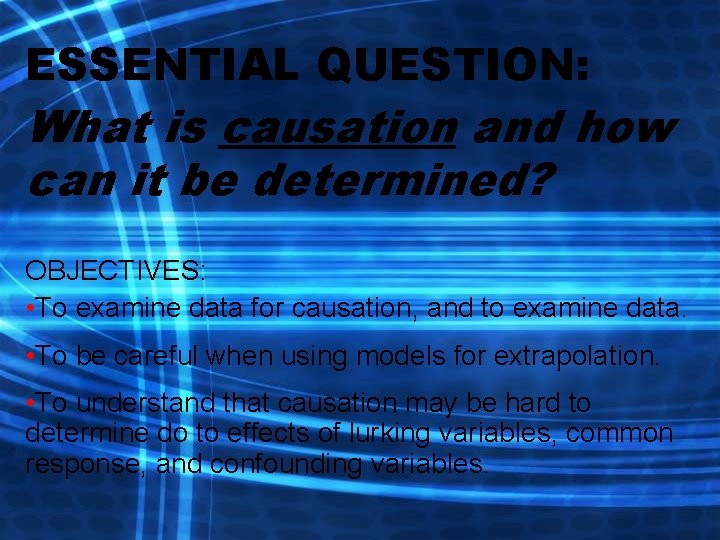 ESSENTIAL QUESTION:
What is causation and how can it be determined?

OBJECTIVES:
•To examine data for causation, and to examine data.

•To be careful when using models for extrapolation.

•To understand that causation may be hard to determine do to effects of lurking variables, common response, and confounding variables.